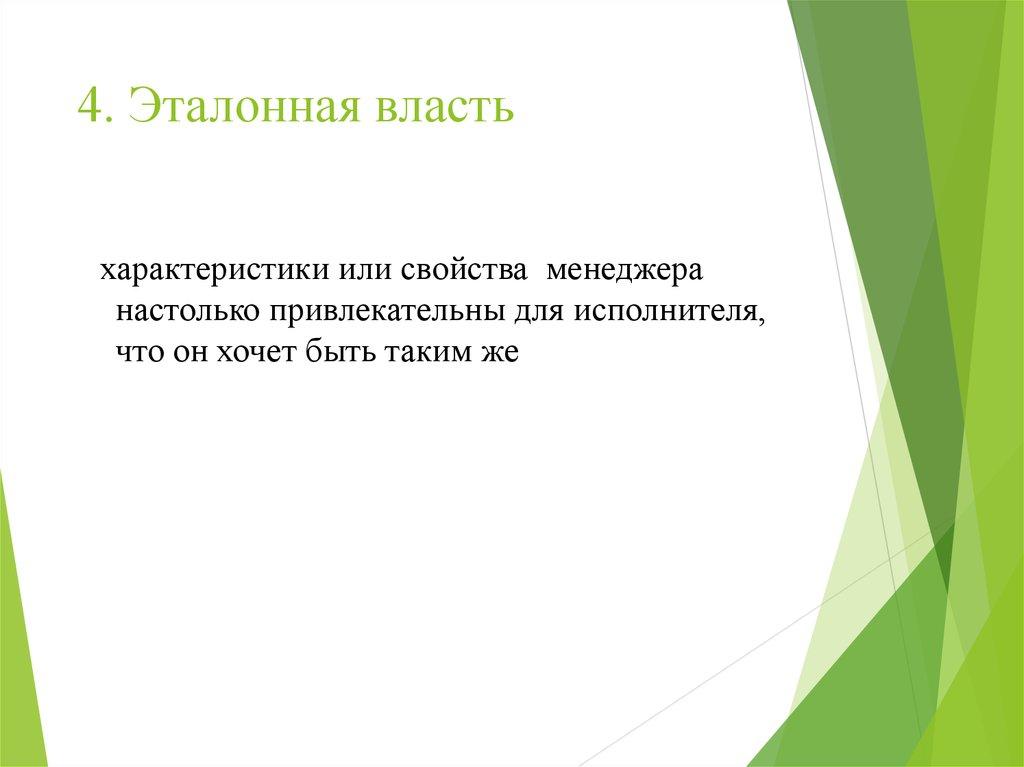 4. Эталонная власть

характеристики или свойства менеджера настолько привлекательны для исполнителя, что он хочет быть таким же